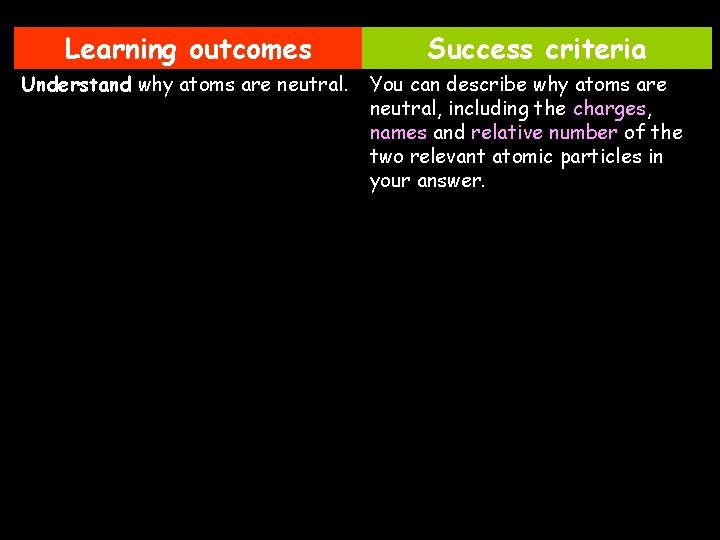 | Learning outcomes | Success criteria |
|---|---|
| Understand why atoms are neutral. | You can describe why atoms are neutral, including the charges, names and relative number of the two relevant atomic particles in your answer. |